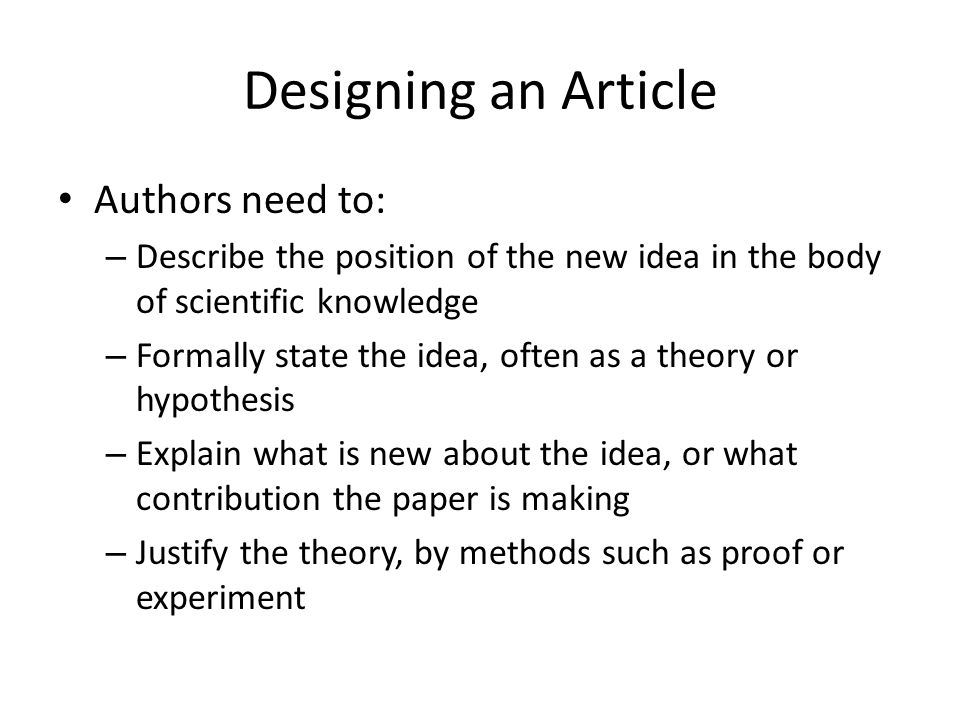 Designing an Article

• Authors need to:
– Describe the position of the new idea in the body of scientific knowledge
– Formally state the idea, often as a theory or hypothesis
– Explain what is new about the idea, or what contribution the paper is making
– Justify the theory, by methods such as proof or experiment